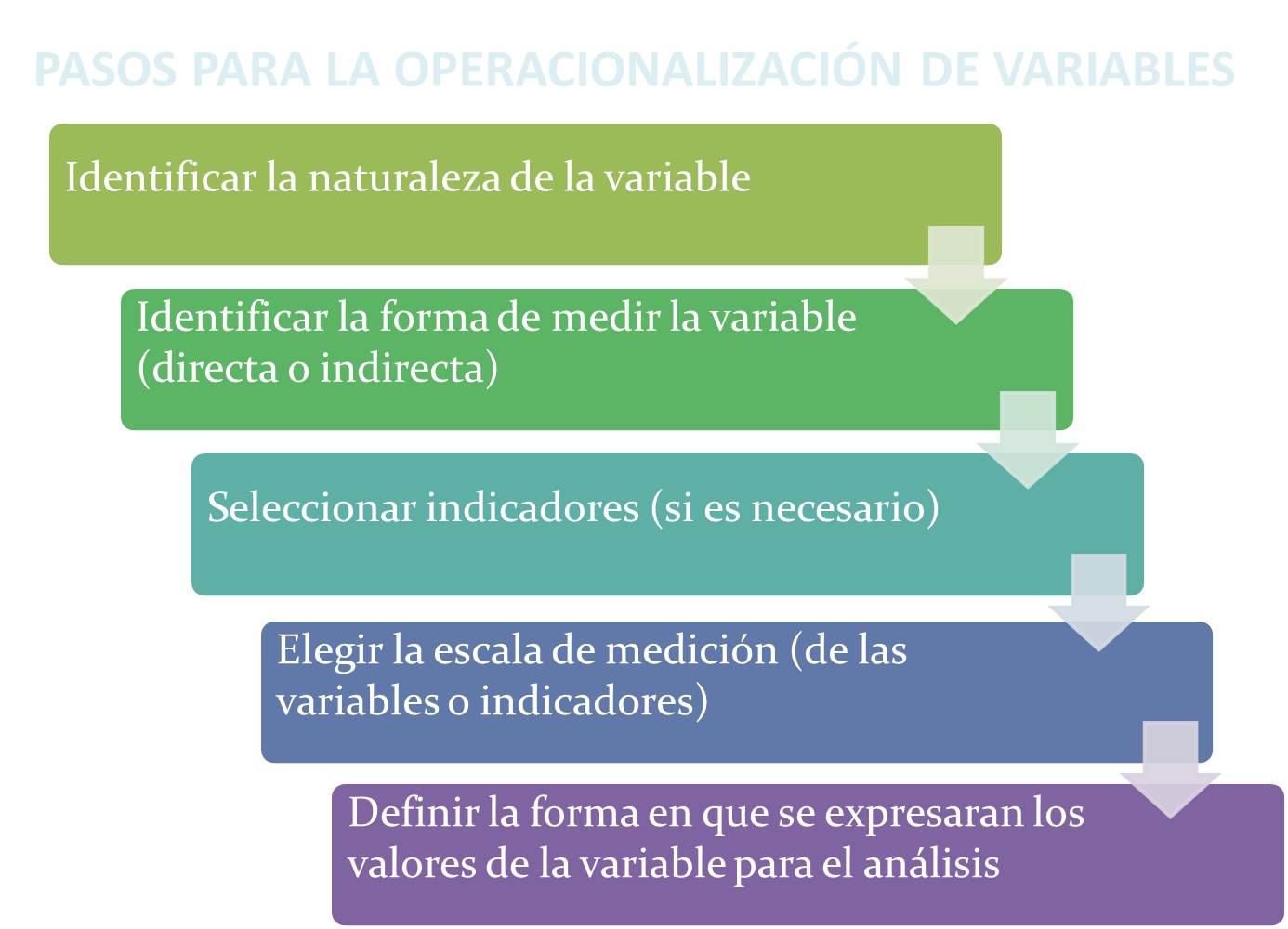 PASOS PARA LA OPERACIONALIZACIÓN DE VARIABLES

Identificar la naturaleza de la variable

Identificar la forma de medir la variable (directa o indirecta)

Seleccionar indicadores (si es necesario)

Elegir la escala de medición (de las variables o indicadores)

Definir la forma en que se expresaran los valores de la variable para el análisis